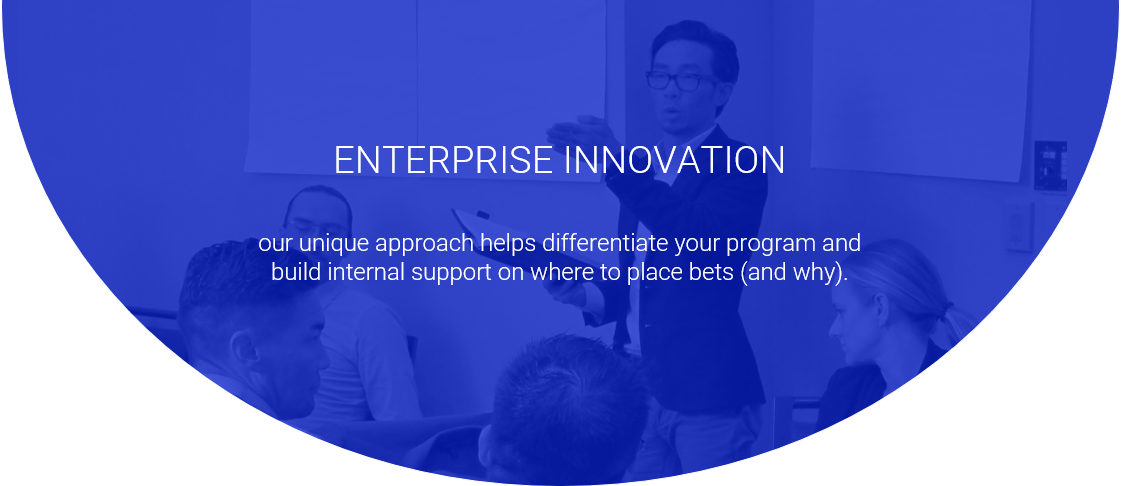 ENTERPRISE INNOVATION

our unique approach helps differentiate your program and build internal support on where to place bets (and why).